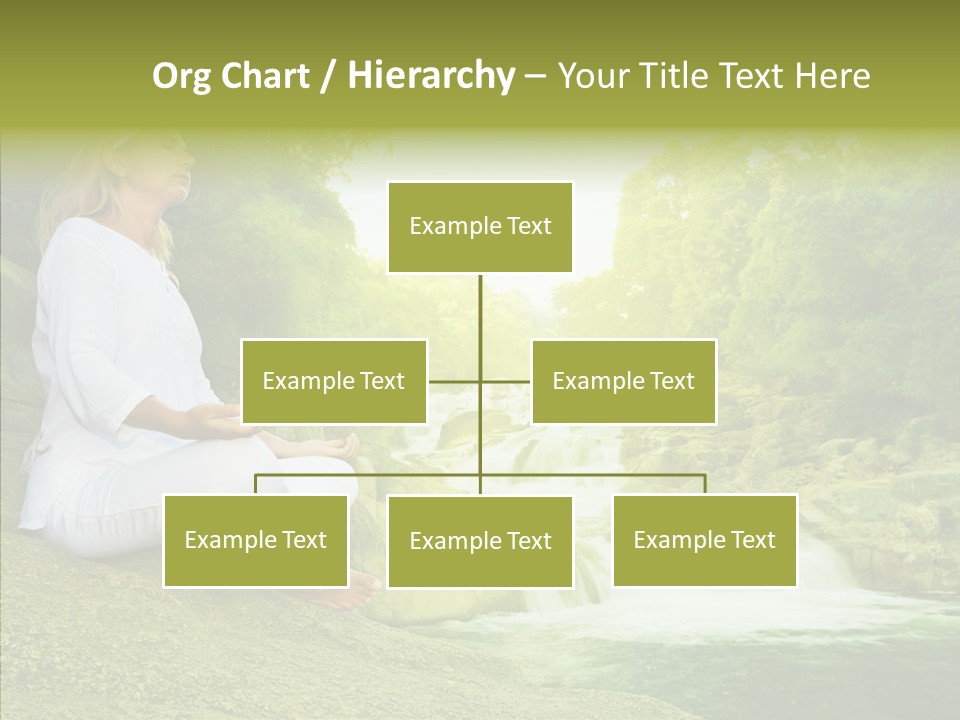 Org Chart / Hierarchy – Your Title Text Here

Example Text

Example Text

Example Text

Example Text

Example Text

Example Text